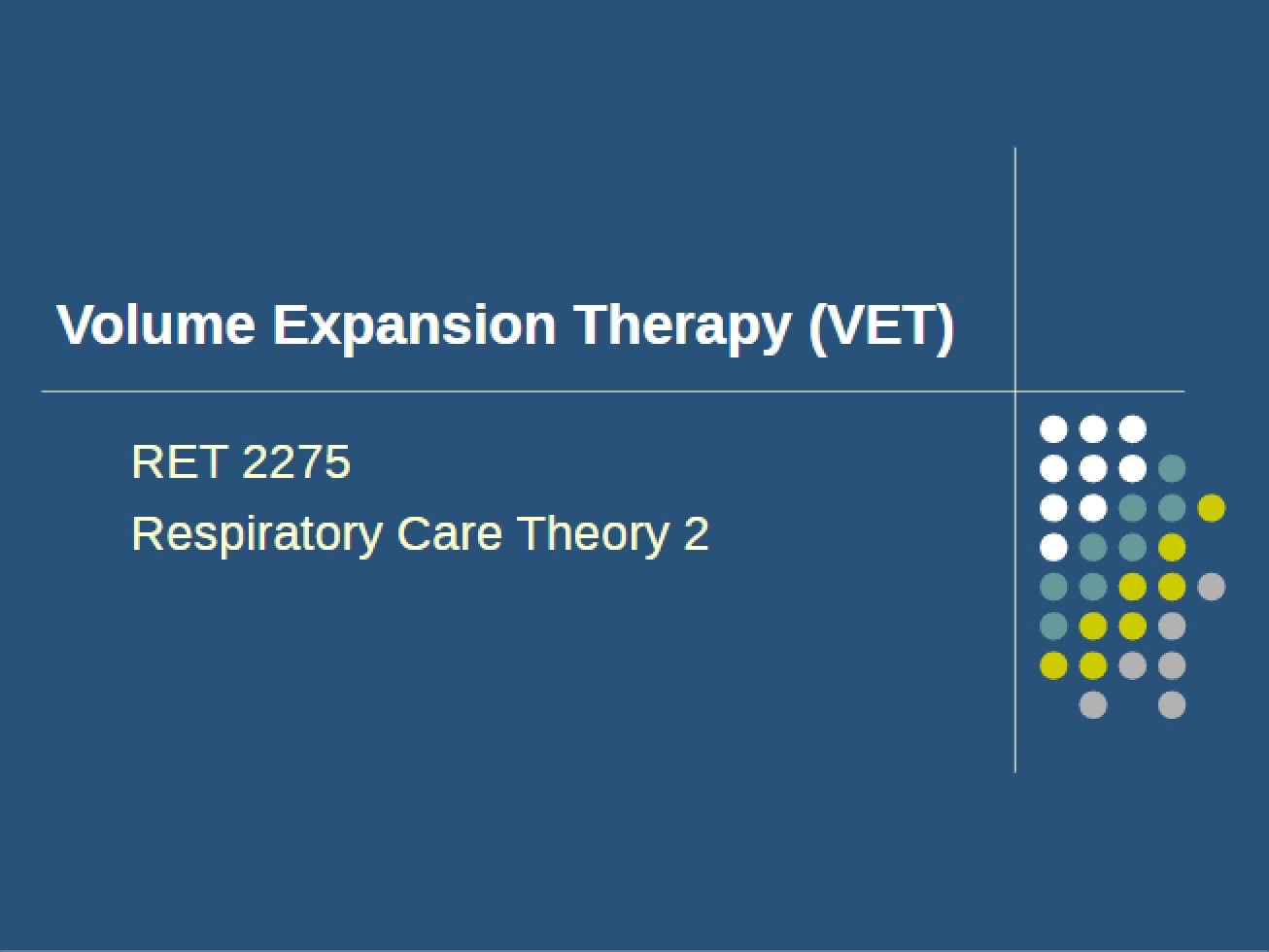 Volume Expansion Therapy (VET)

RET 2275
Respiratory Care Theory 2